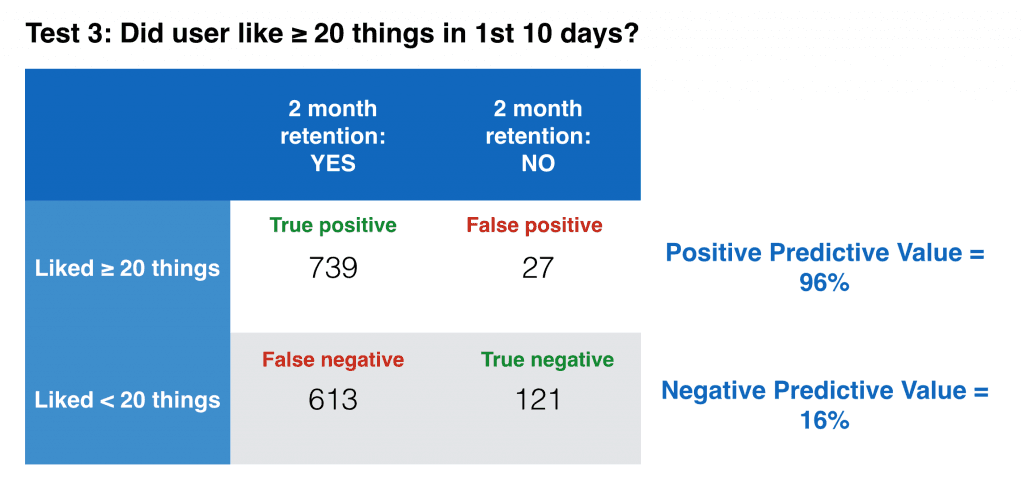 Test 3: Did user like ≥ 20 things in 1st 10 days?

| | 2 month retention: YES | 2 month retention: NO |
|---|---|---|
| Liked ≥ 20 things | True positive 739 | False positive 27 |
| Liked < 20 things | False negative 613 | True negative 121 |

Positive Predictive Value = 96%

Negative Predictive Value = 16%